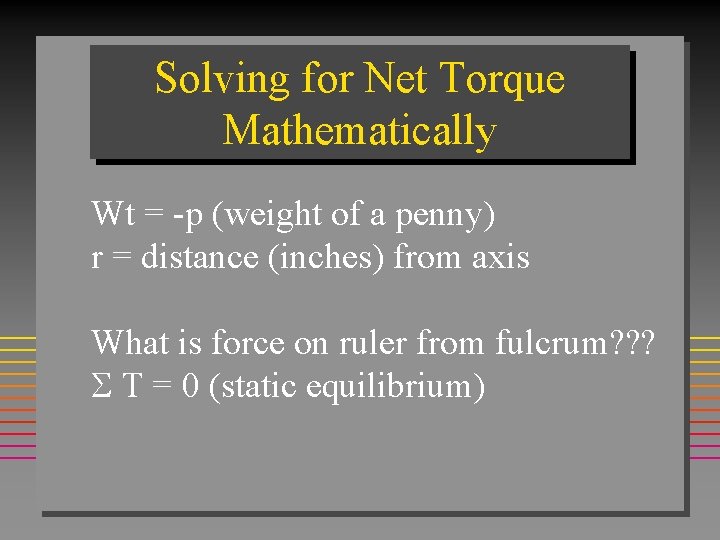 Solving for Net Torque Mathematically

Wt = -p (weight of a penny)
r = distance (inches) from axis

What is force on ruler from fulcrum???
$\Sigma$ T = 0 (static equilibrium)